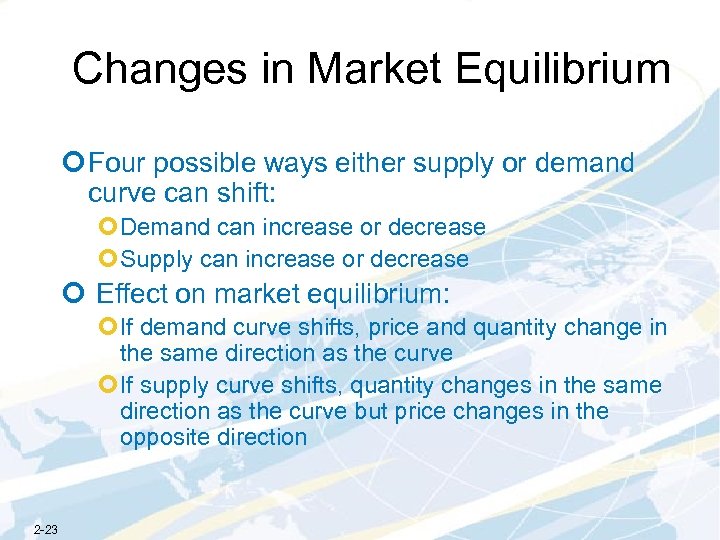 Changes in Market Equilibrium

Four possible ways either supply or demand curve can shift:

Demand can increase or decrease

Supply can increase or decrease

Effect on market equilibrium:

If demand curve shifts, price and quantity change in the same direction as the curve

If supply curve shifts, quantity changes in the same direction as the curve but price changes in the opposite direction

2-23